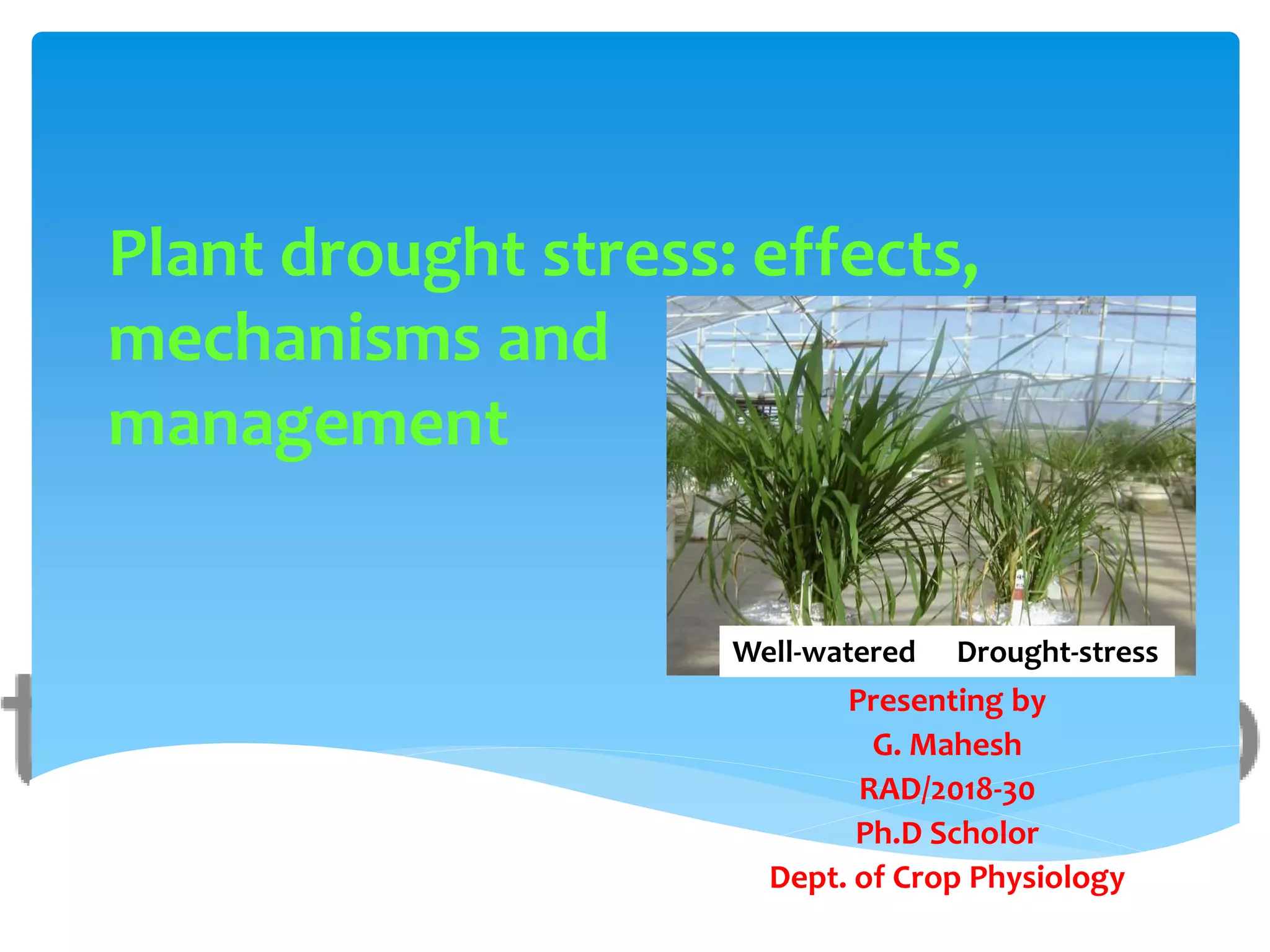 Plant drought stress: effects, mechanisms and management

Well-watered Drought-stress

Presenting by
G. Mahesh
RAD/2018-30
Ph.D Scholor
Dept. of Crop Physiology